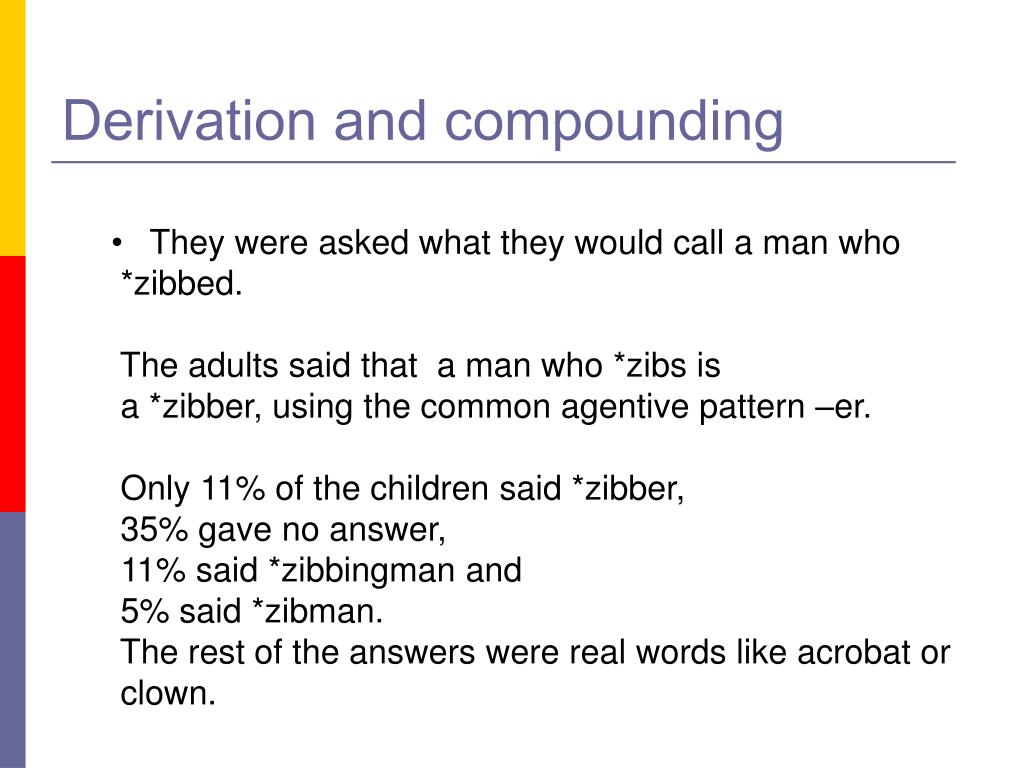 Derivation and compounding

• They were asked what they would call a man who *zibbed.

The adults said that a man who *zibs is a *zibber, using the common agentive pattern –er.

Only 11% of the children said *zibber,
35% gave no answer,
11% said *zibbingman and
5% said *zibman.
The rest of the answers were real words like acrobat or clown.